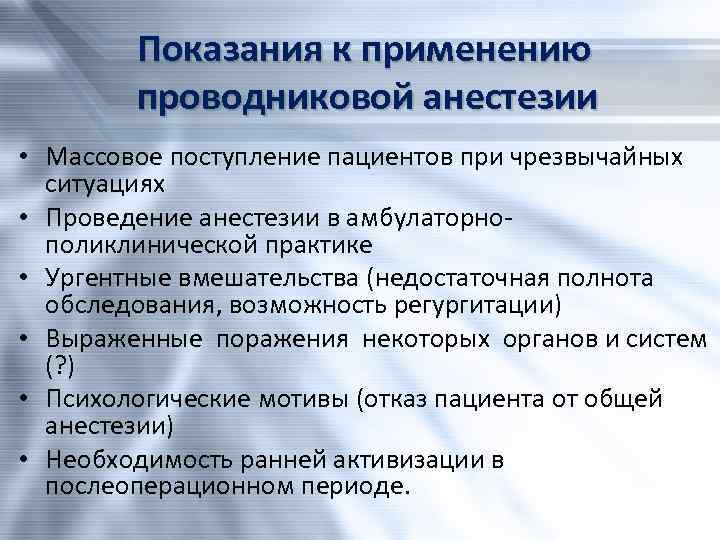 Показания к применению проводниковой анестезии

• Массовое поступление пациентов при чрезвычайных ситуациях
• Проведение анестезии в амбулаторно-поликлинической практике
• Ургентные вмешательства (недостаточная полнота обследования, возможность регургитации)
• Выраженные поражения некоторых органов и систем (?)
• Психологические мотивы (отказ пациента от общей анестезии)
• Необходимость ранней активизации в послеоперационном периоде.